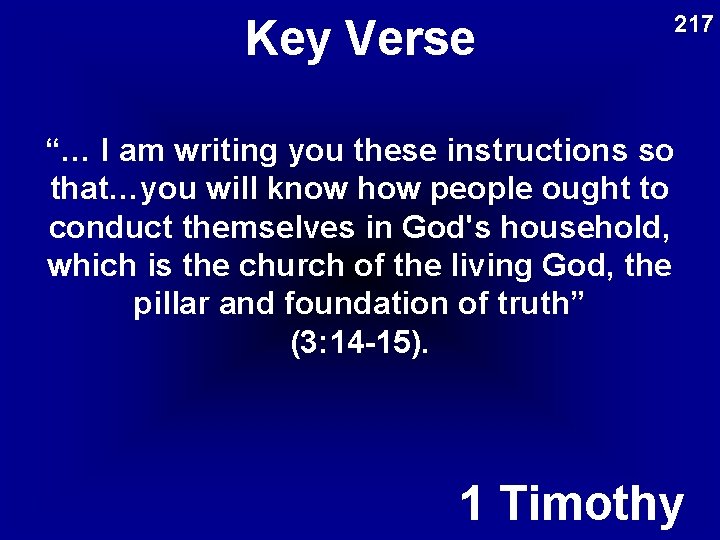 Key Verse

217

“… I am writing you these instructions so that…you will know how people ought to conduct themselves in God's household, which is the church of the living God, the pillar and foundation of truth” (3:14-15).

1 Timothy